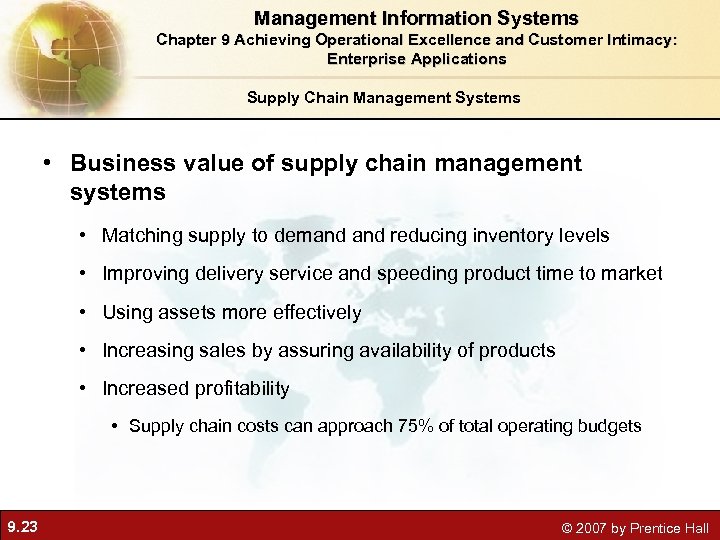 Management Information Systems
Chapter 9 Achieving Operational Excellence and Customer Intimacy: Enterprise Applications

Supply Chain Management Systems

• Business value of supply chain management systems

• Matching supply to demand and reducing inventory levels
• Improving delivery service and speeding product time to market
• Using assets more effectively
• Increasing sales by assuring availability of products
• Increased profitability
• Supply chain costs can approach 75% of total operating budgets

9.23

© 2007 by Prentice Hall